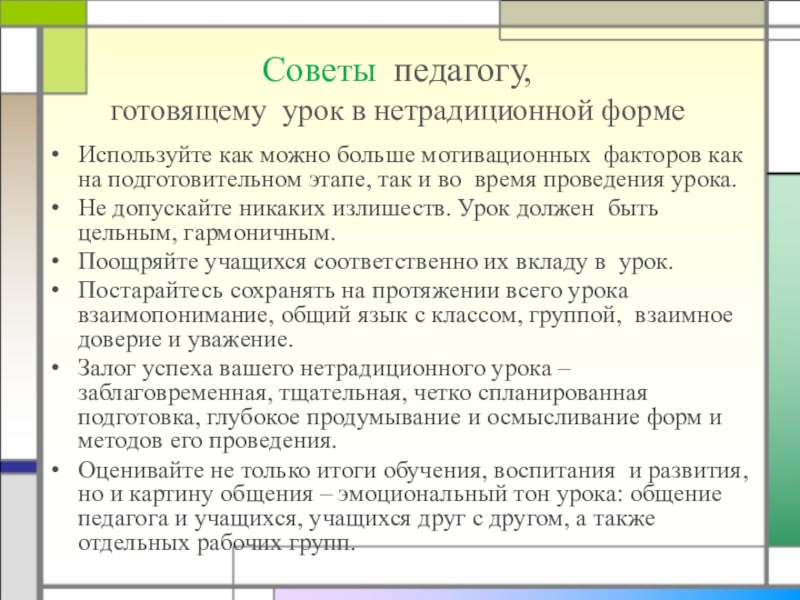 Советы педагогу,
готовящему урок в нетрадиционной форме

• Используйте как можно больше мотивационных факторов как на подготовительном этапе, так и во время проведения урока.
• Не допускайте никаких излишеств. Урок должен быть цельным, гармоничным.
• Поощряйте учащихся соответственно их вкладу в урок.
• Постарайтесь сохранять на протяжении всего урока взаимопонимание, общий язык с классом, группой, взаимное доверие и уважение.
• Залог успеха вашего нетрадиционного урока – заблаговременная, тщательная, четко спланированная подготовка, глубокое продумывание и осмысливание форм и методов его проведения.
• Оценивайте не только итоги обучения, воспитания и развития, но и картину общения – эмоциональный тон урока: общение педагога и учащихся, учащихся друг с другом, а также отдельных рабочих групп.